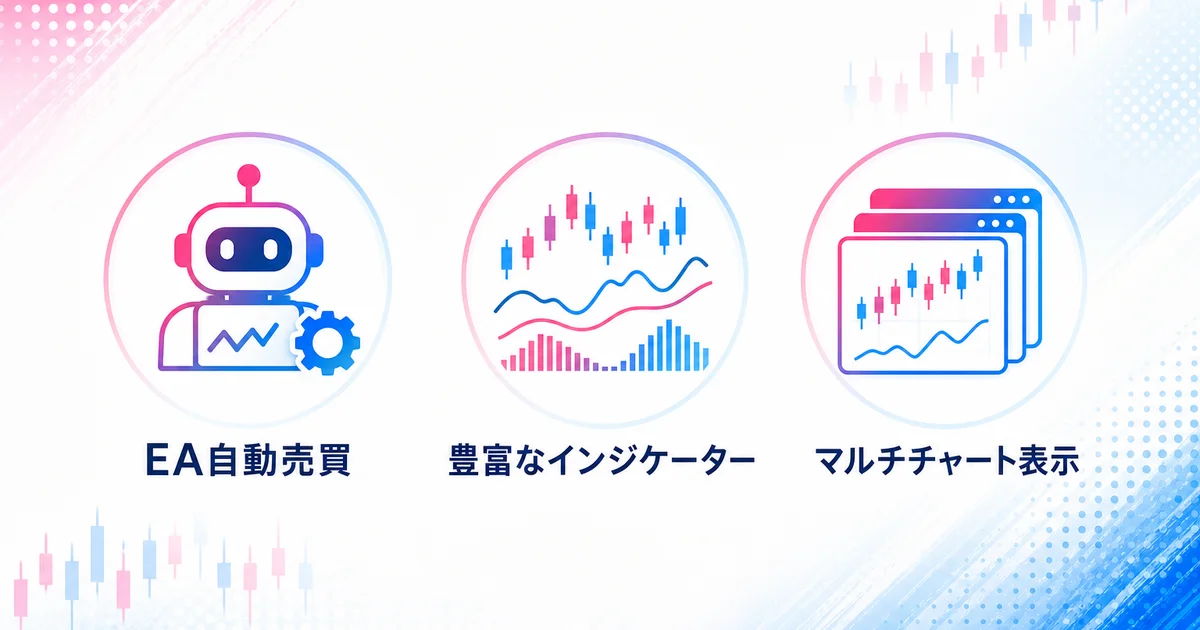 EA自動売買

豊富なインジケーター

マルチチャート表示